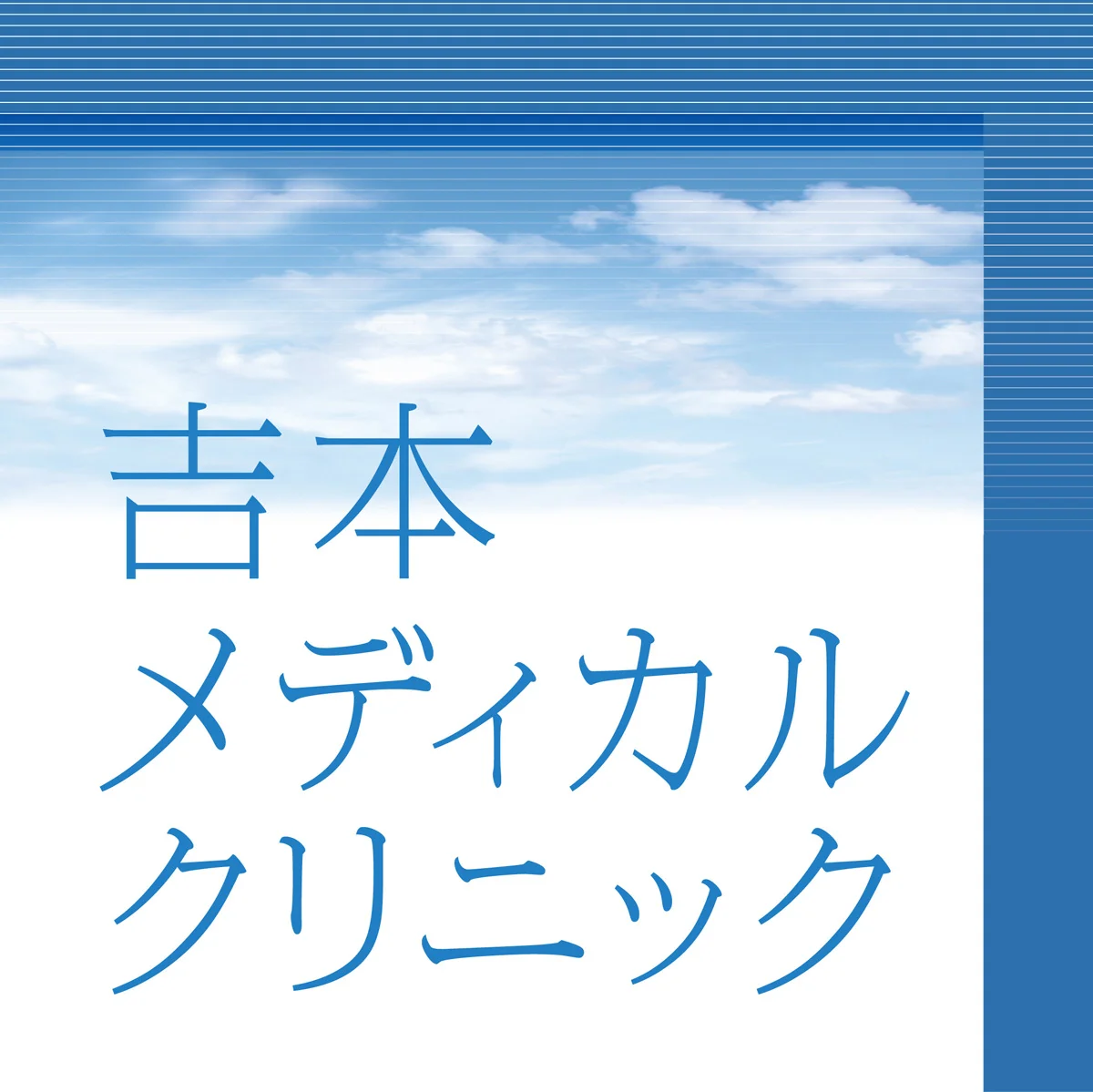 吉本
メディカル
クリニック